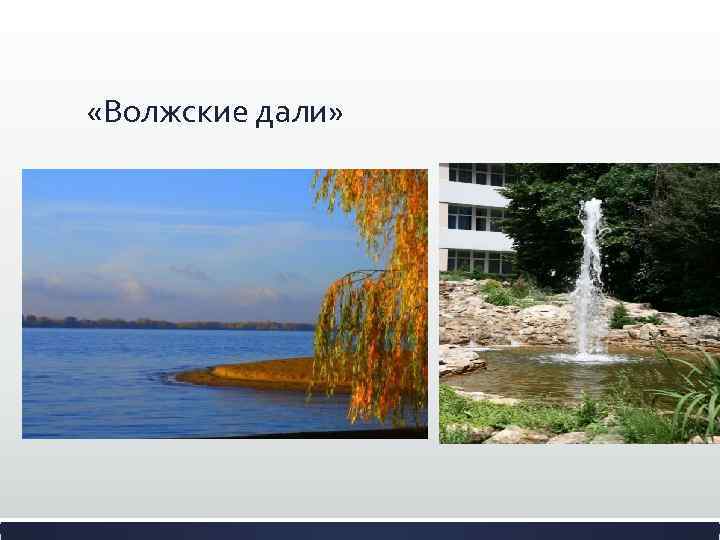 «Волжские дали»